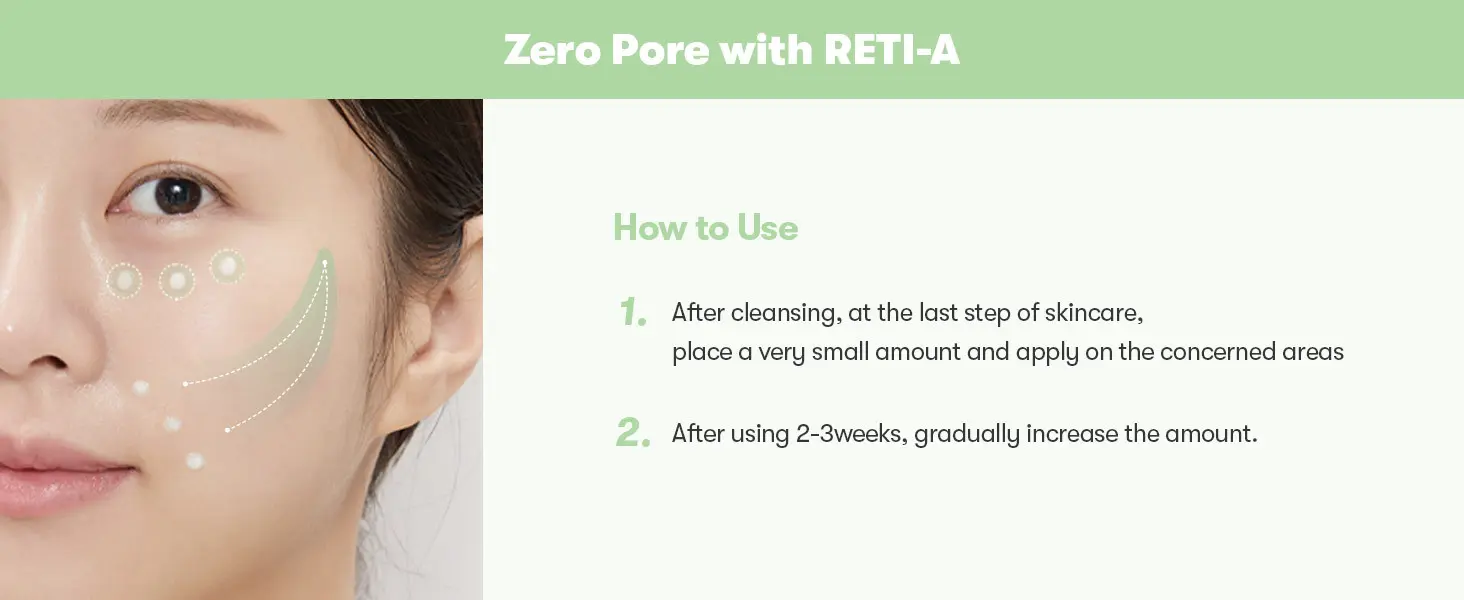 Zero Pore with RETI-A

How to Use

1. After cleansing, at the last step of skincare, place a very small amount and apply on the concerned areas

2. After using 2-3weeks, gradually increase the amount.